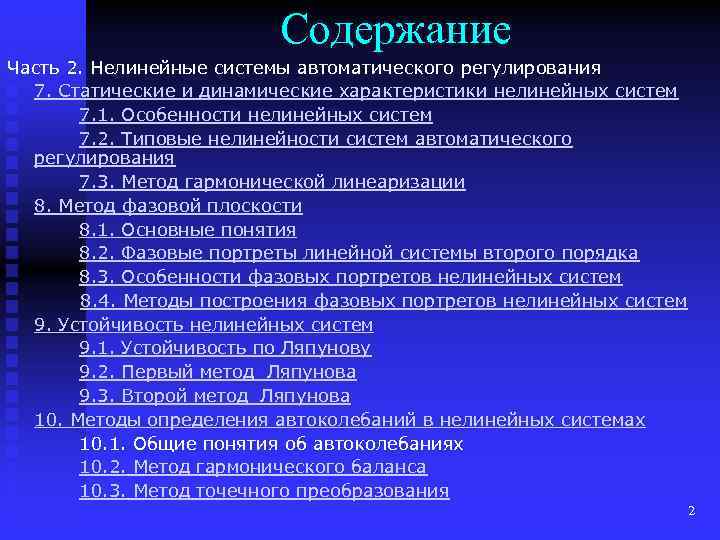 Содержание

Часть 2. Нелинейные системы автоматического регулирования

7. Статические и динамические характеристики нелинейных систем

7.1. Особенности нелинейных систем

7.2. Типовые нелинейности систем автоматического регулирования

7.3. Метод гармонической линеаризации

8. Метод фазовой плоскости

8.1. Основные понятия

8.2. Фазовые портреты линейной системы второго порядка

8.3. Особенности фазовых портретов нелинейных систем

8.4. Методы построения фазовых портретов нелинейных систем

9. Устойчивость нелинейных систем

9.1. Устойчивость по Ляпунову

9.2. Первый метод Ляпунова

9.3. Второй метод Ляпунова

10. Методы определения автоколебаний в нелинейных системах

10.1. Общие понятия об автоколебаниях

10.2. Метод гармонического баланса

10.3. Метод точечного преобразования

2